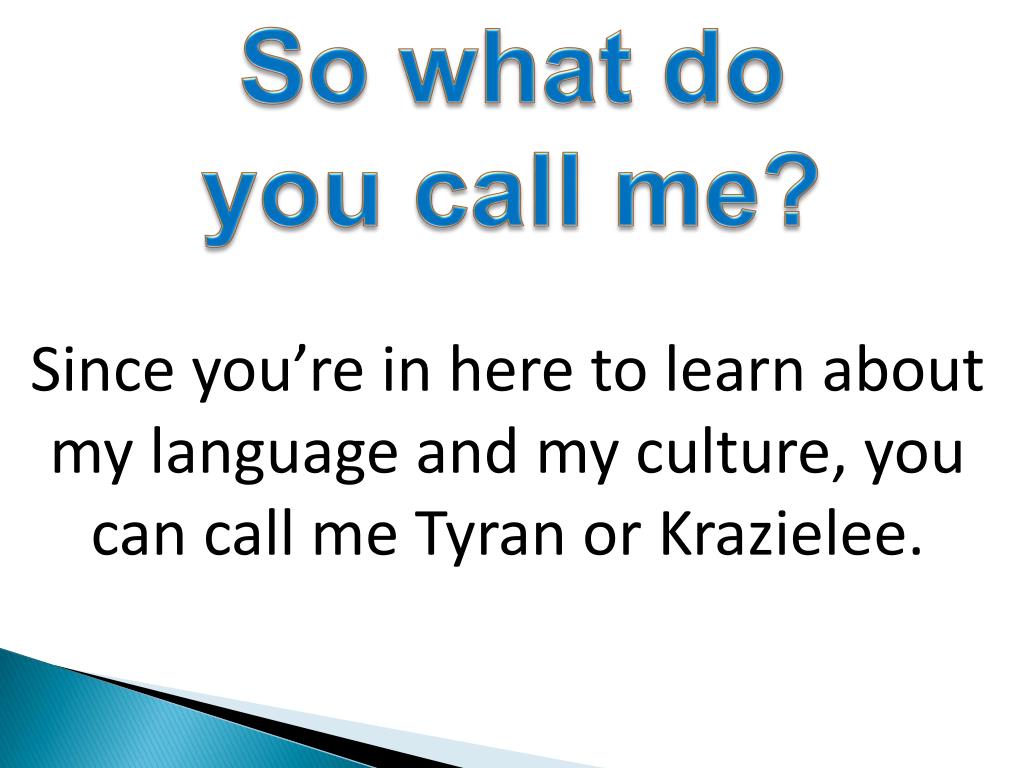 So what do you call me?

Since you’re in here to learn about my language and my culture, you can call me Tyran or Krazielee.